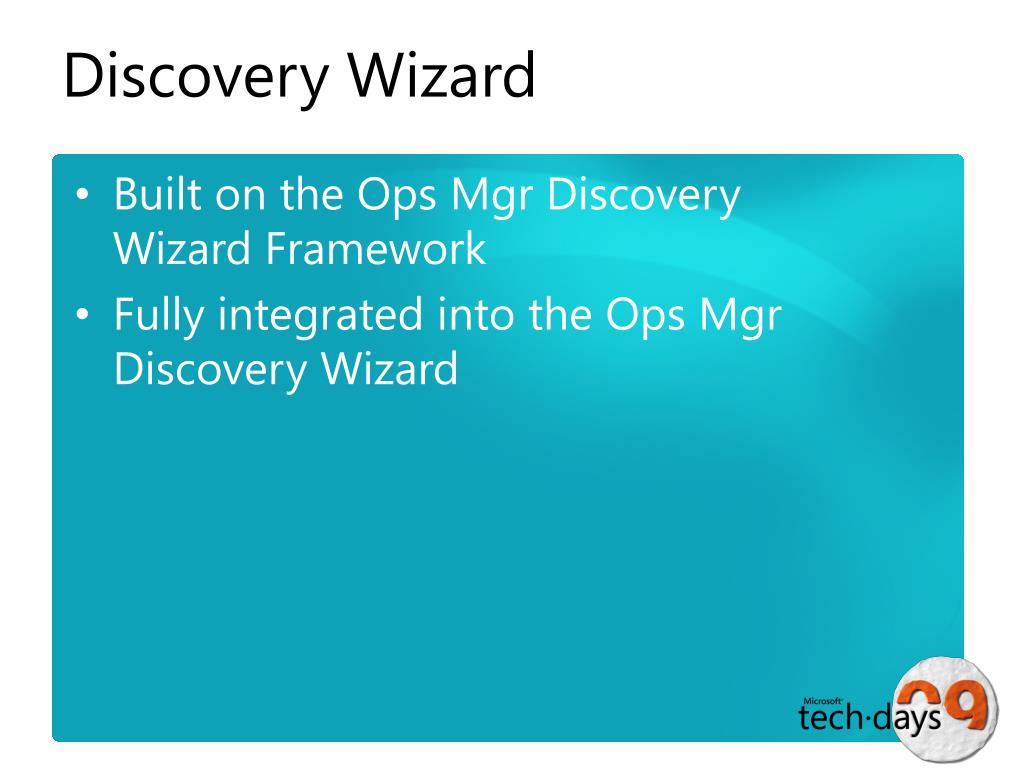 Discovery Wizard

• Built on the Ops Mgr Discovery Wizard Framework

• Fully integrated into the Ops Mgr Discovery Wizard

Microsoft
tech·days 09